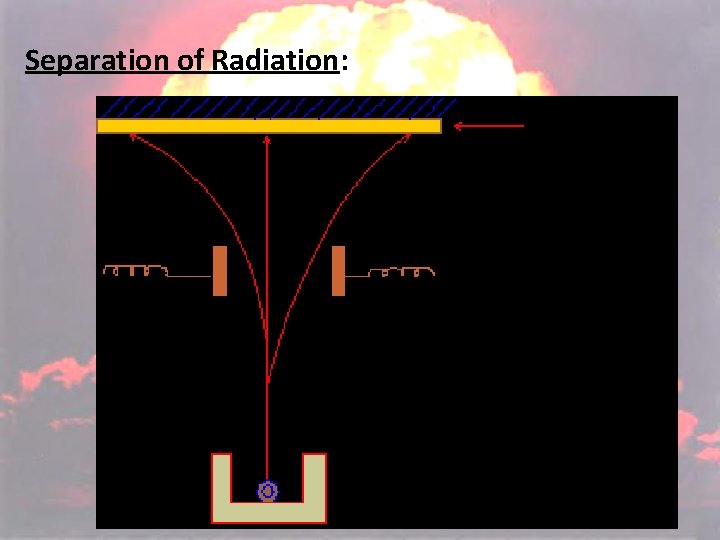 Separation of Radiation: